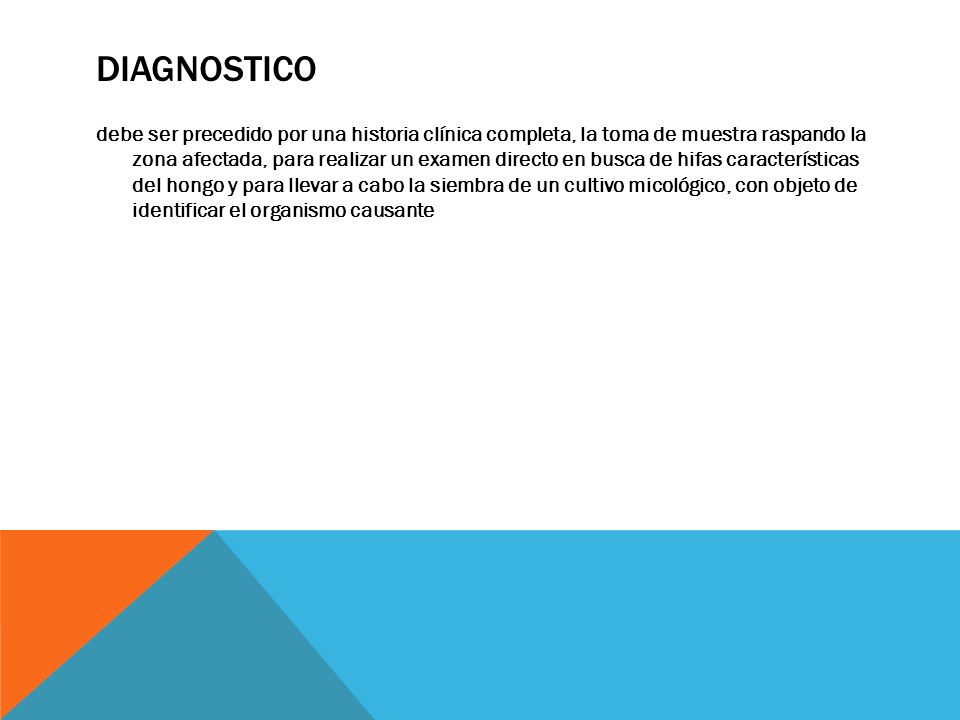 DIAGNOSTICO

debe ser precedido por una historia clínica completa, la toma de muestra raspando la zona afectada, para realizar un examen directo en busca de hifas características del hongo y para llevar a cabo la siembra de un cultivo micológico, con objeto de identificar el organismo causante